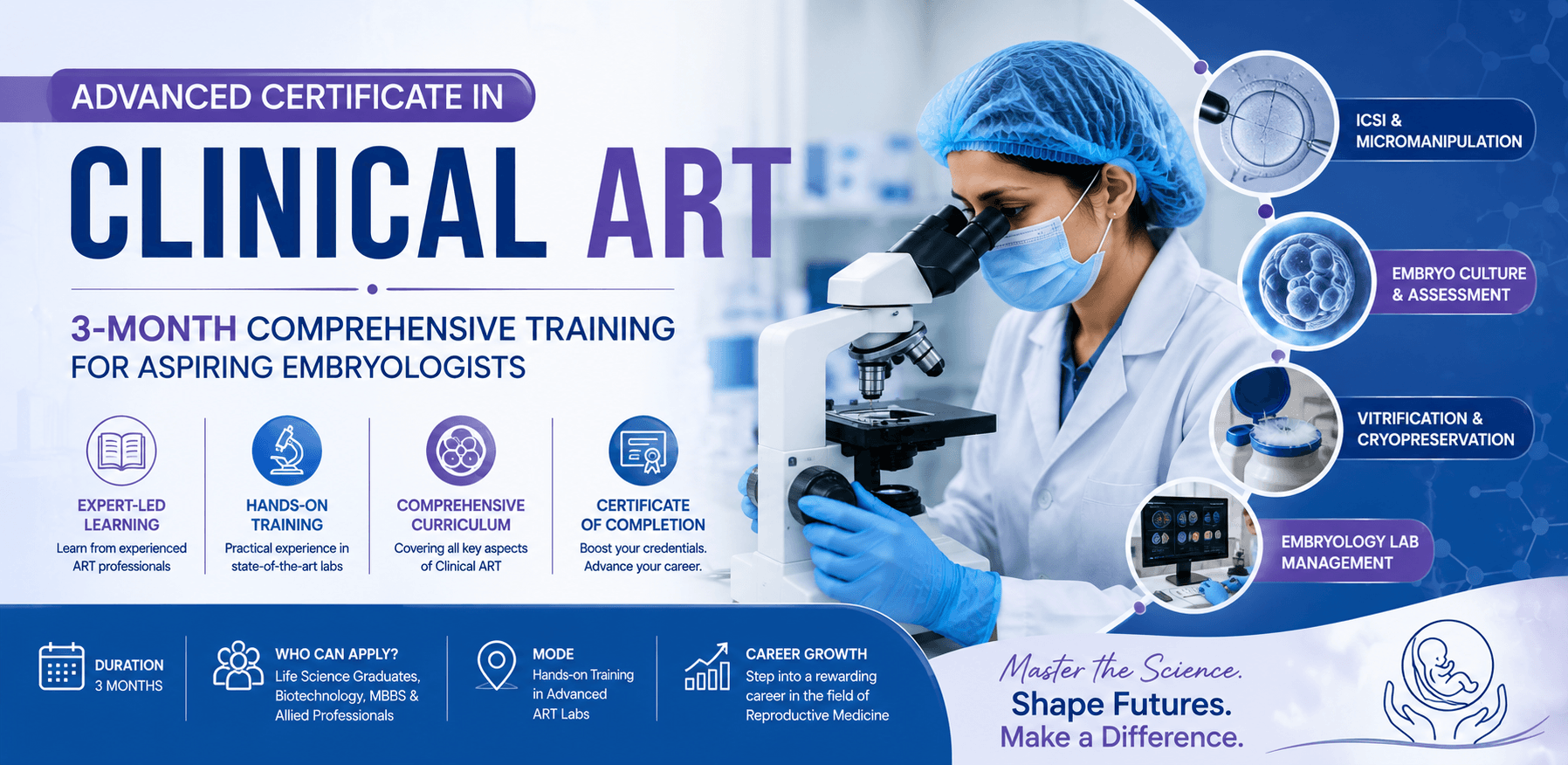 ADVANCED CERTIFICATE IN

CLINICAL ART

3-MONTH COMPREHENSIVE TRAINING FOR ASPIRING EMBRYOLOGISTS

EXPERT-LED LEARNING
Learn from experienced ART professionals

HANDS-ON TRAINING
Practical experience in state-of-the-art labs

COMPREHENSIVE CURRICULUM
Covering all key aspects of Clinical ART

CERTIFICATE OF COMPLETION
Boost your credentials. Advance your career.

ICSI & MICROMANIPULATION

EMBRYO CULTURE & ASSESSMENT

VITRIFICATION & CRYOPRESERVATION

EMBRYOLOGY LAB MANAGEMENT

DURATION
3 MONTHS

WHO CAN APPLY?
Life Science Graduates, Biotechnology, MBBS & Allied Professionals

MODE
Hands-on Training in Advanced ART Labs

CAREER GROWTH
Step into a rewarding career in the field of Reproductive Medicine

Master the Science.
Shape Futures.
Make a Difference.